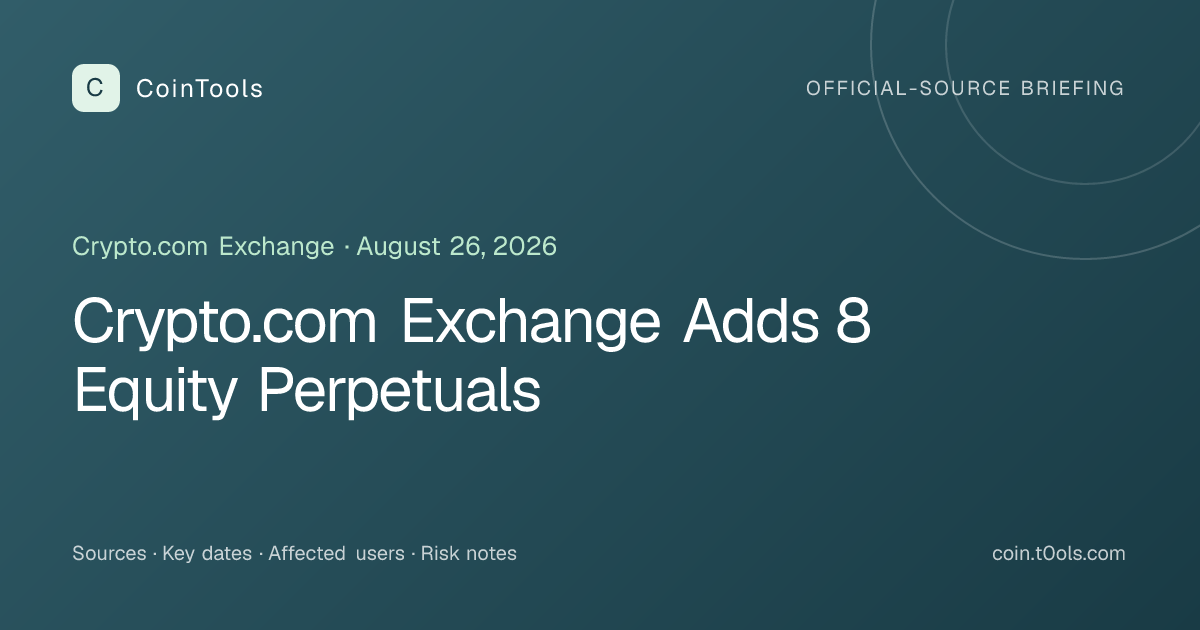 C CoinTools

OFFICIAL-SOURCE BRIEFING

Crypto.com Exchange · August 26, 2026

Crypto.com Exchange Adds 8 Equity Perpetuals

Sources · Key dates · Affected users · Risk notes

coin.t0ols.com